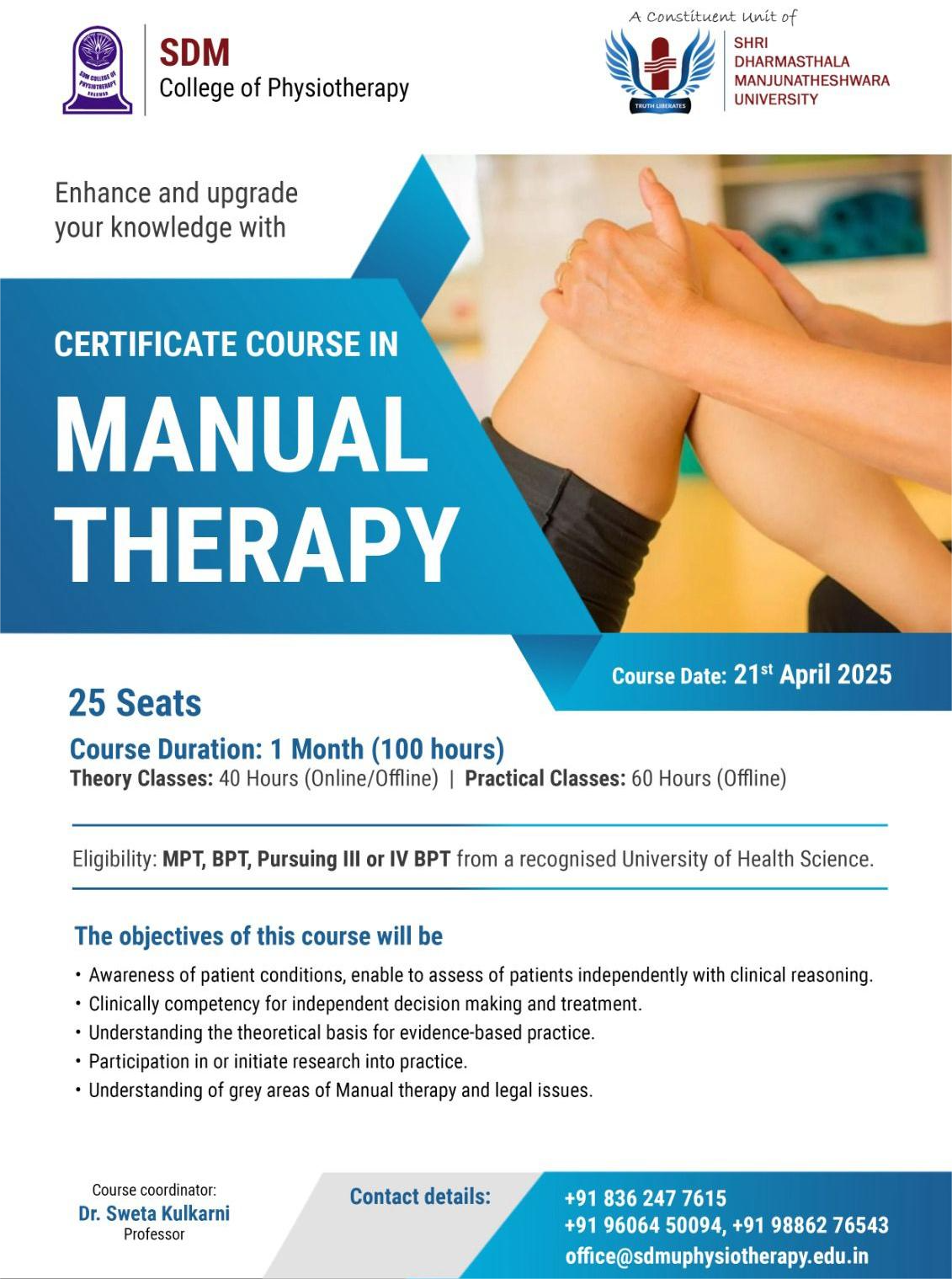 SDM COLLEGE OF PHYSIOTHERAPY DHARWAD

SDM
College of Physiotherapy

A Constituent Unit of
TRUTH LIBERATES
SHRI DHARMASTHALA MANJUNATHESHWARA UNIVERSITY

Enhance and upgrade your knowledge with

CERTIFICATE COURSE IN
MANUAL THERAPY

Course Date: 21$^{st}$ April 2025

25 Seats

Course Duration: 1 Month (100 hours)
Theory Classes: 40 Hours (Online/Offline) | Practical Classes: 60 Hours (Offline)

Eligibility: MPT, BPT, Pursuing III or IV BPT from a recognised University of Health Science.

The objectives of this course will be
• Awareness of patient conditions, enable to assess of patients independently with clinical reasoning.
• Clinically competency for independent decision making and treatment.
• Understanding the theoretical basis for evidence-based practice.
• Participation in or initiate research into practice.
• Understanding of grey areas of Manual therapy and legal issues.

Course coordinator:
Dr. Sweta Kulkarni
Professor

Contact details:
+91 836 247 7615
+91 96064 50094, +91 98862 76543
office@sdmuphysiotherapy.edu.in